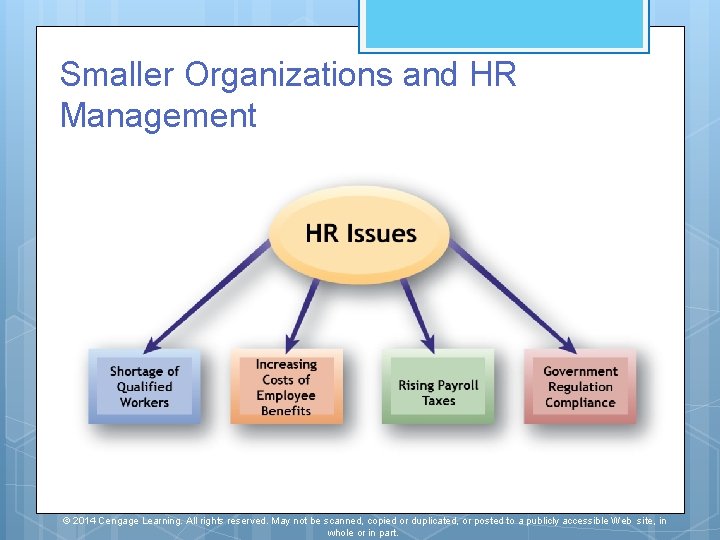 Smaller Organizations and HR Management

HR Issues

Shortage of Qualified Workers

Increasing Costs of Employee Benefits

Rising Payroll Taxes

Government Regulation Compliance

© 2014 Cengage Learning. All rights reserved. May not be scanned, copied or duplicated, or posted to a publicly accessible Web site, in whole or in part.